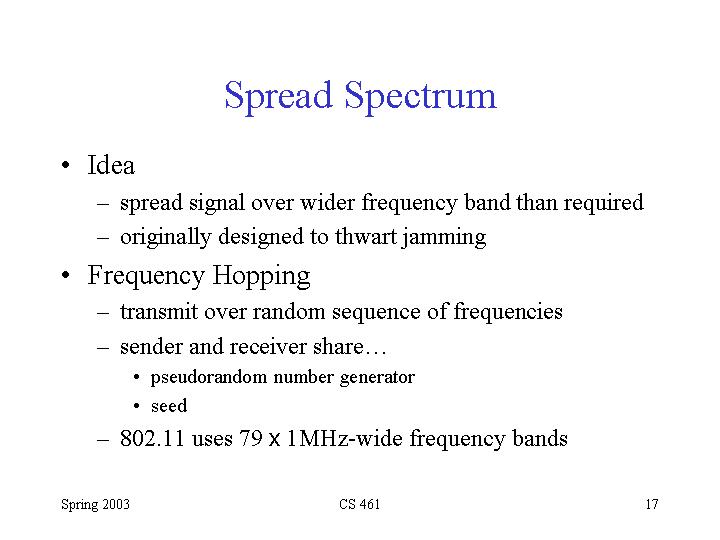 Spread Spectrum

• Idea
 – spread signal over wider frequency band than required
 – originally designed to thwart jamming
• Frequency Hopping
 – transmit over random sequence of frequencies
 – sender and receiver share…
  • pseudorandom number generator
  • seed
 – 802.11 uses 79 x 1MHz-wide frequency bands

Spring 2003 CS 461 17